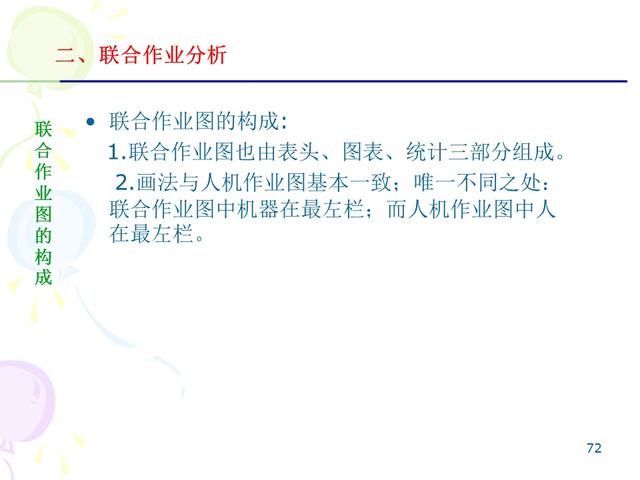 二、联合作业分析

联合作业图的构成

• 联合作业图的构成:

1.联合作业图也由表头、图表、统计三部分组成。

2.画法与人机作业图基本一致；唯一不同之处：联合作业图中机器在最左栏；而人机作业图中人在最左栏。

72